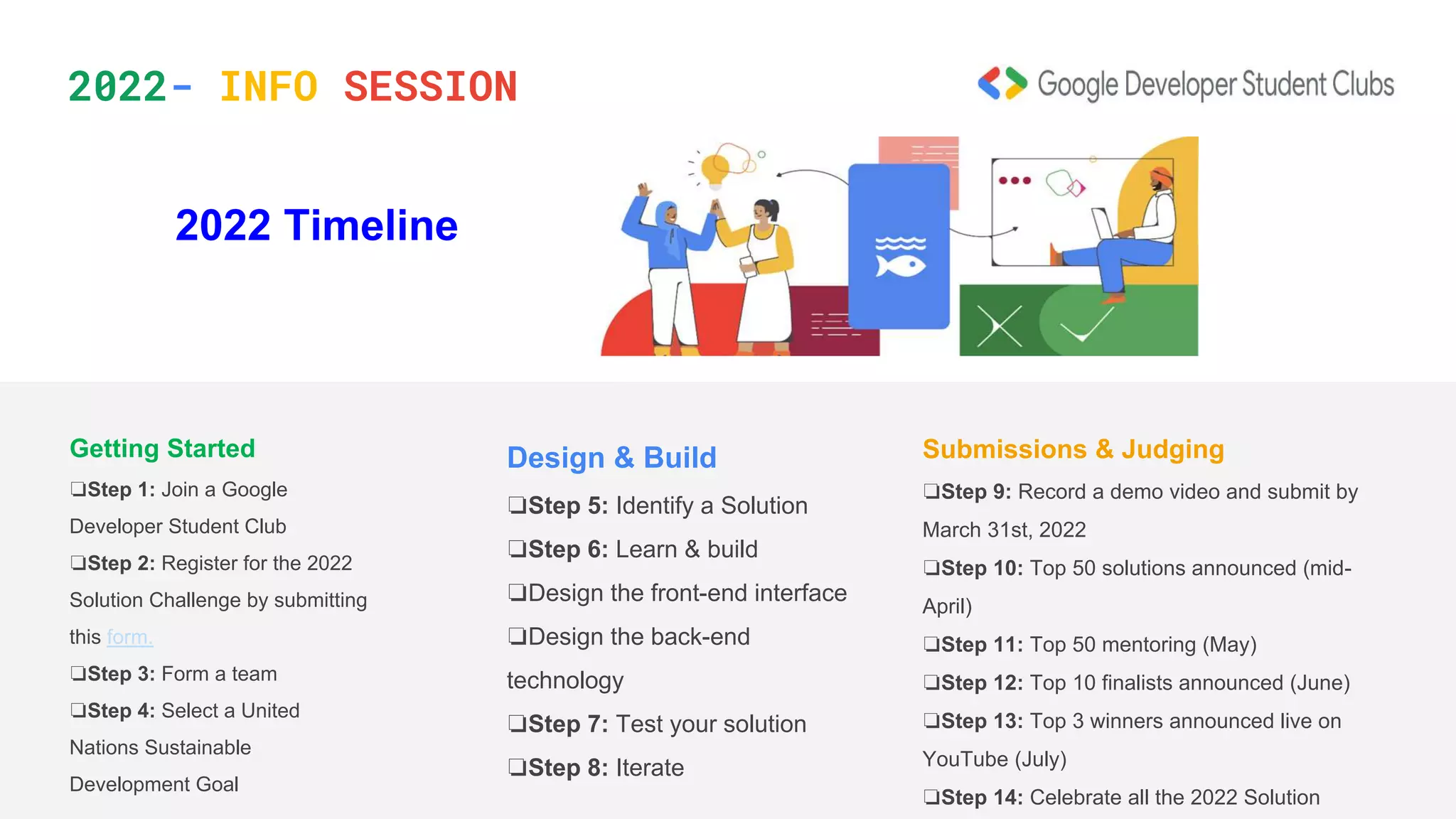 2022- INFO SESSION

Google Developer Student Clubs

2022 Timeline

Getting Started

❑Step 1: Join a Google Developer Student Club

❑Step 2: Register for the 2022 Solution Challenge by submitting this form.

❑Step 3: Form a team

❑Step 4: Select a United Nations Sustainable Development Goal

Design & Build

❑Step 5: Identify a Solution

❑Step 6: Learn & build

❑Design the front-end interface

❑Design the back-end technology

❑Step 7: Test your solution

❑Step 8: Iterate

Submissions & Judging

❑Step 9: Record a demo video and submit by March 31st, 2022

❑Step 10: Top 50 solutions announced (mid-April)

❑Step 11: Top 50 mentoring (May)

❑Step 12: Top 10 finalists announced (June)

❑Step 13: Top 3 winners announced live on YouTube (July)

❑Step 14: Celebrate all the 2022 Solution